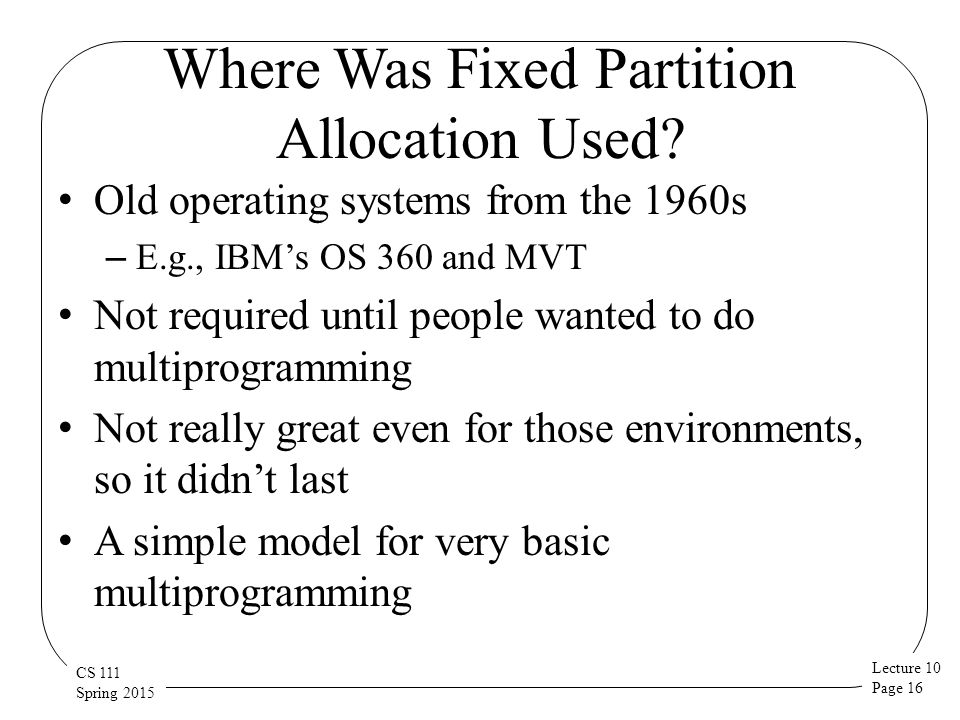 Where Was Fixed Partition Allocation Used?

• Old operating systems from the 1960s
– E.g., IBM's OS 360 and MVT
• Not required until people wanted to do multiprogramming
• Not really great even for those environments, so it didn't last
• A simple model for very basic multiprogramming

CS 111
Spring 2015

Lecture 10
Page 16